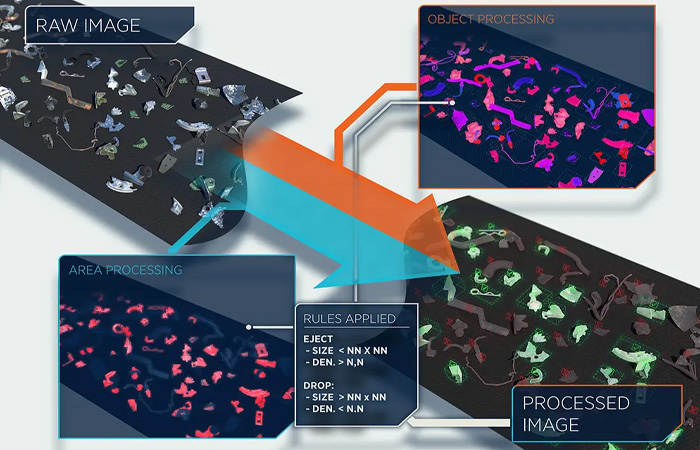 RAW IMAGE

OBJECT PROCESSING

AREA PROCESSING

RULES APPLIED

EJECT
- SIZE < NN X NN
- DEN. > N,N

DROP:
- SIZE > NN x NN
- DEN. < N.N

PROCESSED IMAGE